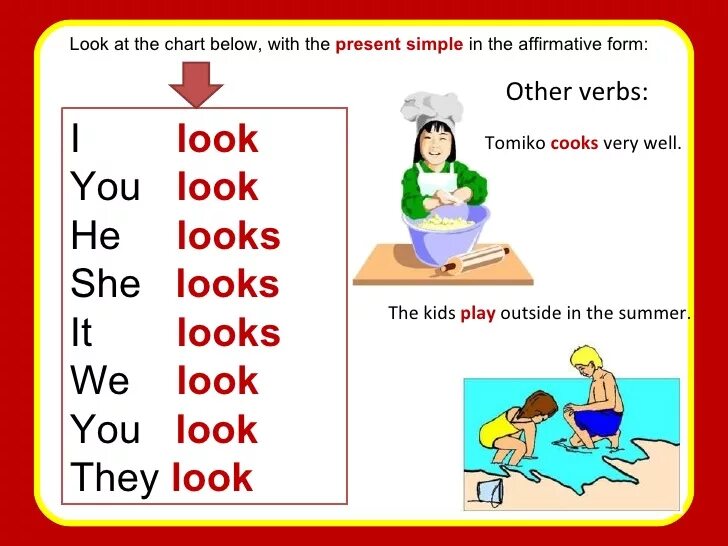 Look at the chart below, with the present simple in the affirmative form:

I look
You look
He looks
She looks
It looks
We look
You look
They look

Other verbs:

Tomiko cooks very well.

The kids play outside in the summer.